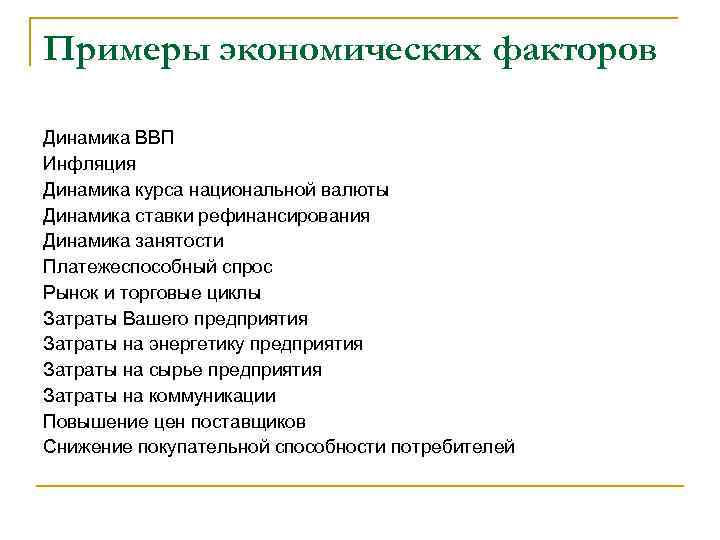 Примеры экономических факторов

Динамика ВВП
Инфляция
Динамика курса национальной валюты
Динамика ставки рефинансирования
Динамика занятости
Платежеспособный спрос
Рынок и торговые циклы
Затраты Вашего предприятия
Затраты на энергетику предприятия
Затраты на сырье предприятия
Затраты на коммуникации
Повышение цен поставщиков
Снижение покупательной способности потребителей